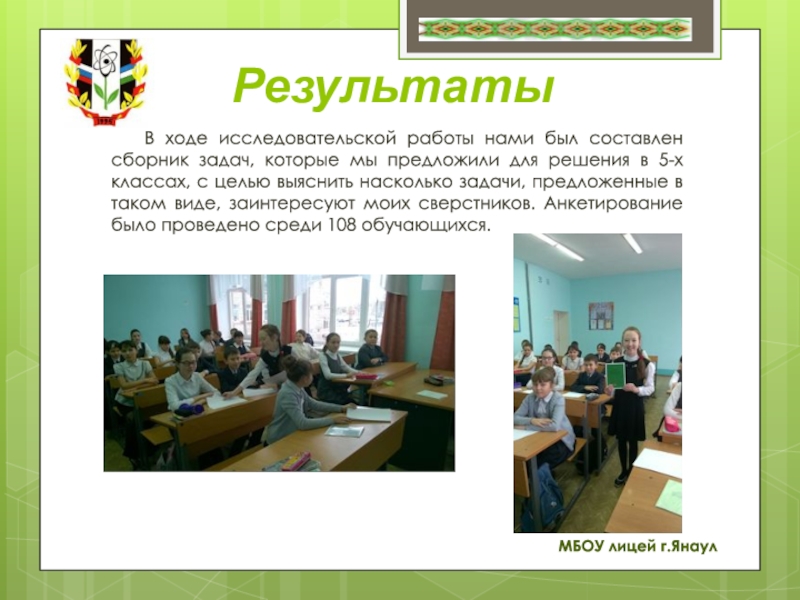 1996

Результаты

В ходе исследовательской работы нами был составлен сборник задач, которые мы предложили для решения в 5-х классах, с целью выяснить насколько задачи, предложенные в таком виде, заинтересуют моих сверстников. Анкетирование было проведено среди 108 обучающихся.

МБОУ лицей г.Янаул